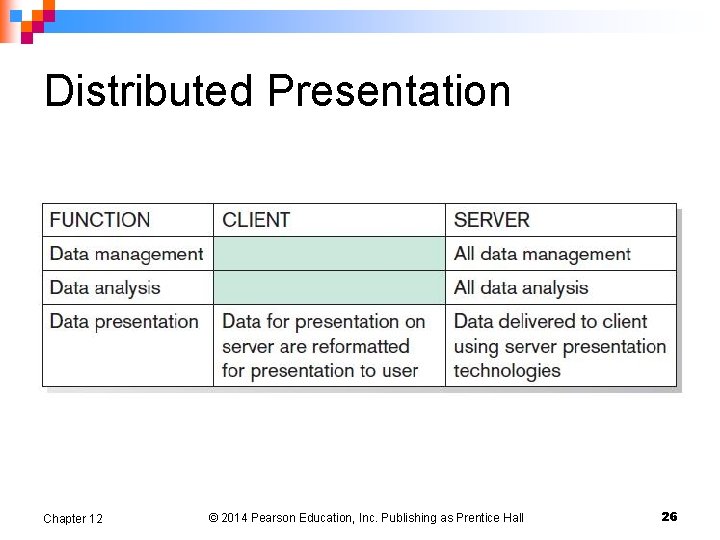 Distributed Presentation

| FUNCTION | CLIENT | SERVER |
|---|---|---|
| Data management | | All data management |
| Data analysis | | All data analysis |
| Data presentation | Data for presentation on server are reformatted for presentation to user | Data delivered to client using server presentation technologies |

Chapter 12 © 2014 Pearson Education, Inc. Publishing as Prentice Hall 26